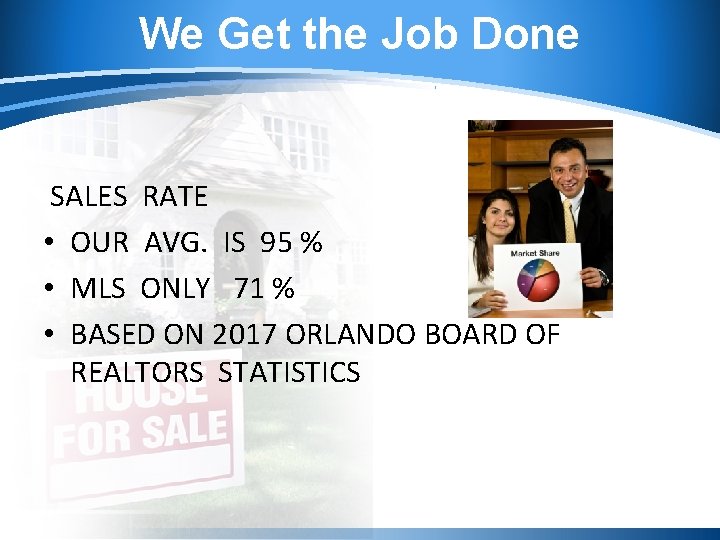 We Get the Job Done

SALES RATE

• OUR AVG. IS 95 %
• MLS ONLY 71 %
• BASED ON 2017 ORLANDO BOARD OF REALTORS STATISTICS

Market Share

HOUSE
FOR SALE